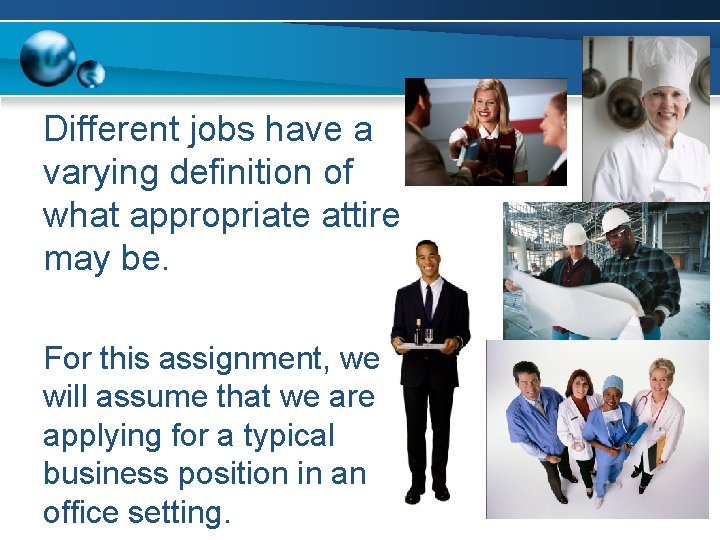 Different jobs have a varying definition of what appropriate attire may be.

For this assignment, we will assume that we are applying for a typical business position in an office setting.